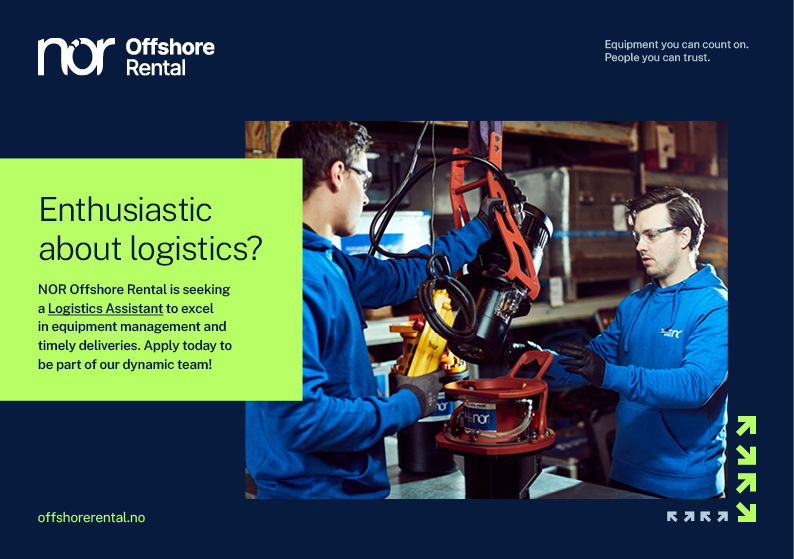 nor Offshore Rental

Equipment you can count on.
People you can trust.

Enthusiastic about logistics?

NOR Offshore Rental is seeking a Logistics Assistant to excel in equipment management and timely deliveries. Apply today to be part of our dynamic team!

nor

nor

offshorerental.no